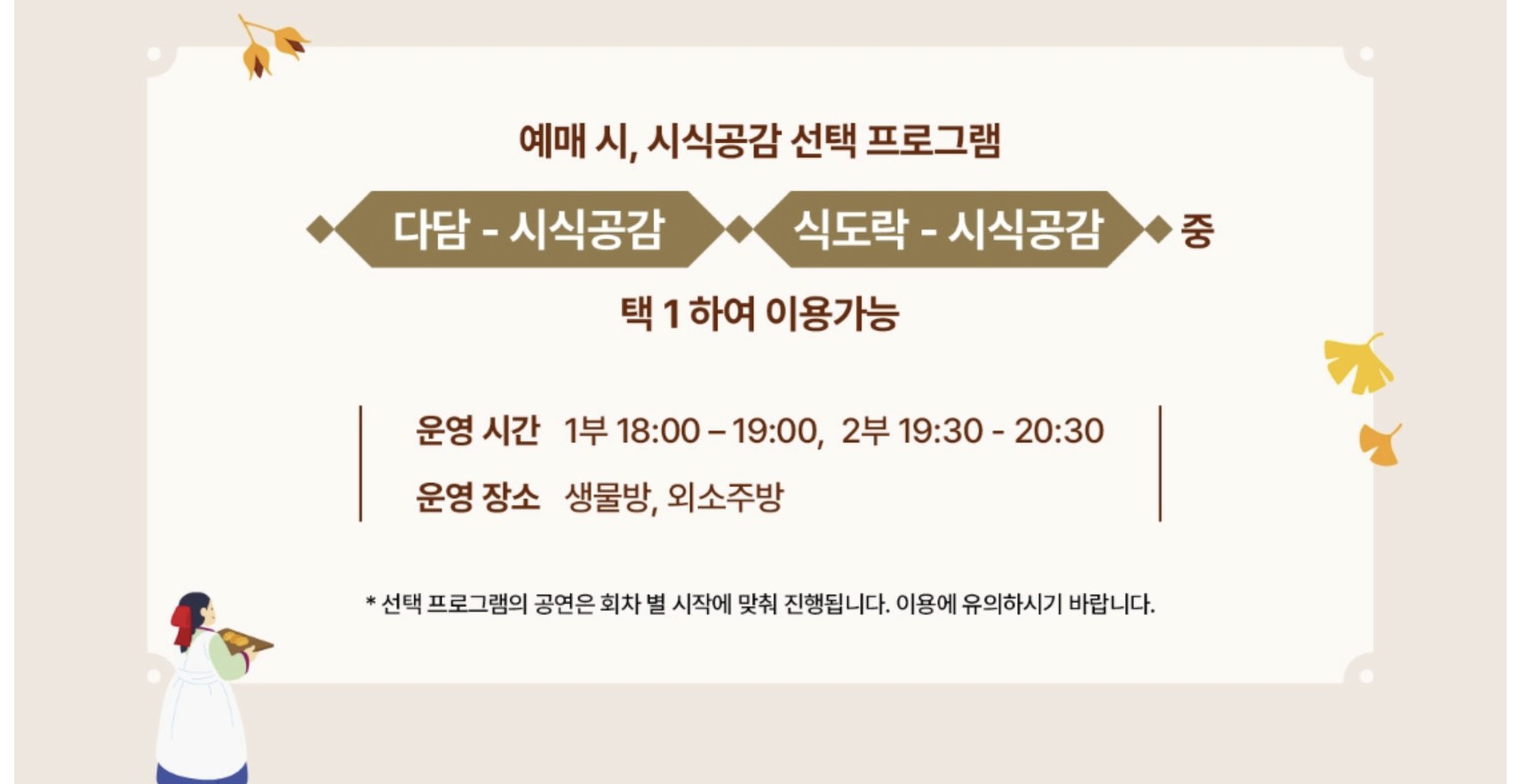 예매 시, 시식공감 선택 프로그램

다담 - 시식공감 식도락 - 시식공감 중

택 1 하여 이용가능

운영 시간 1부 18:00 – 19:00, 2부 19:30 - 20:30

운영 장소 생물방, 외소주방

* 선택 프로그램의 공연은 회차 별 시작에 맞춰 진행됩니다. 이용에 유의하시기 바랍니다.